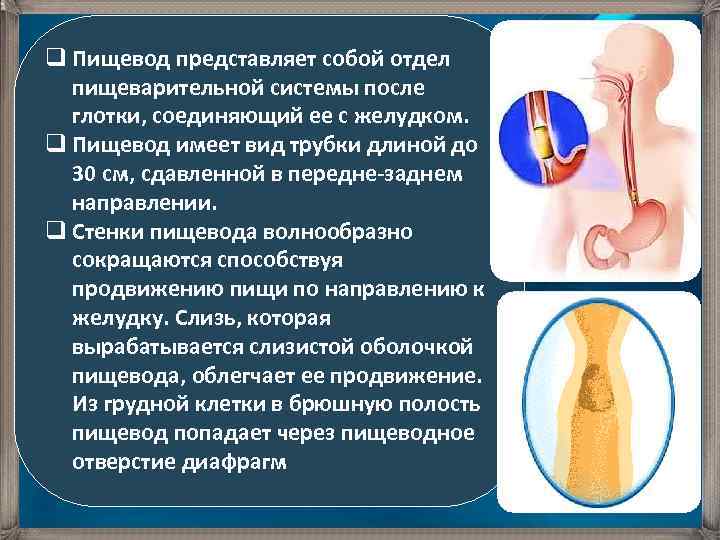 ❑ Пищевод представляет собой отдел пищеварительной системы после глотки, соединяющий ее с желудком.

❑ Пищевод имеет вид трубки длиной до 30 см, сдавленной в передне-заднем направлении.

❑ Стенки пищевода волнообразно сокращаются способствуя продвижению пищи по направлению к желудку. Слизь, которая вырабатывается слизистой оболочкой пищевода, облегчает ее продвижение. Из грудной клетки в брюшную полость пищевод попадает через пищеводное отверстие диафрагм